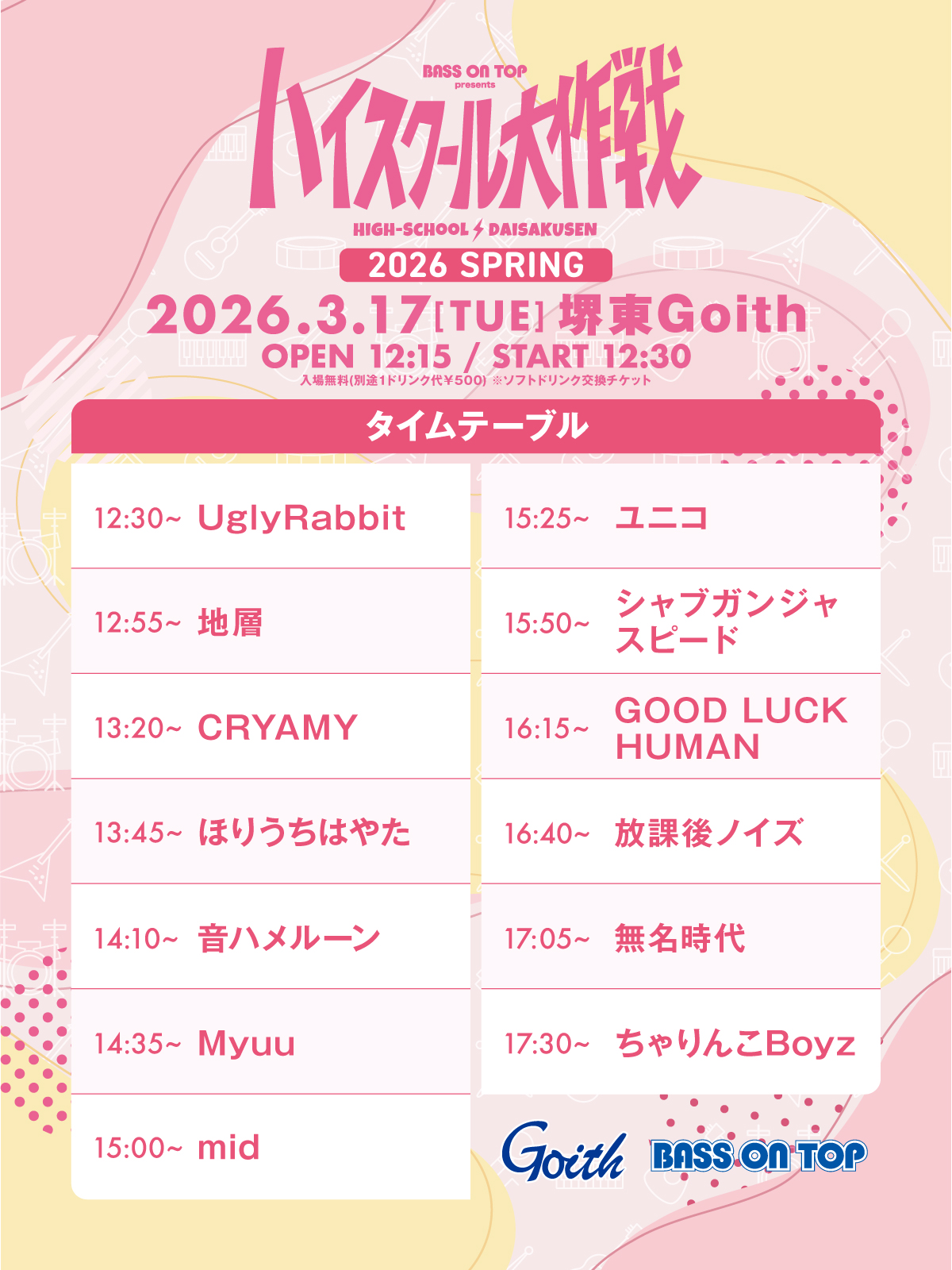 BASS ON TOP presents
ハイスクール大作戦
HIGH-SCHOOL DAISAKUSEN
2026 SPRING
2026.3.17[TUE] 堺東Goith
OPEN 12:15 / START 12:30
入場無料(別途1ドリンク代¥500) ※ソフトドリンク交換チケット

タイムテーブル

12:30~ UglyRabbit
12:55~ 地層
13:20~ CRYAMY
13:45~ ほりうちはやた
14:10~ 音ハメルーン
14:35~ Myuu
15:00~ mid

15:25~ ユニコ
15:50~ シャブガンジャスピード
16:15~ GOOD LUCK HUMAN
16:40~ 放課後ノイズ
17:05~ 無名時代
17:30~ ちゃりんこBoyz

Goith
BASS ON TOP